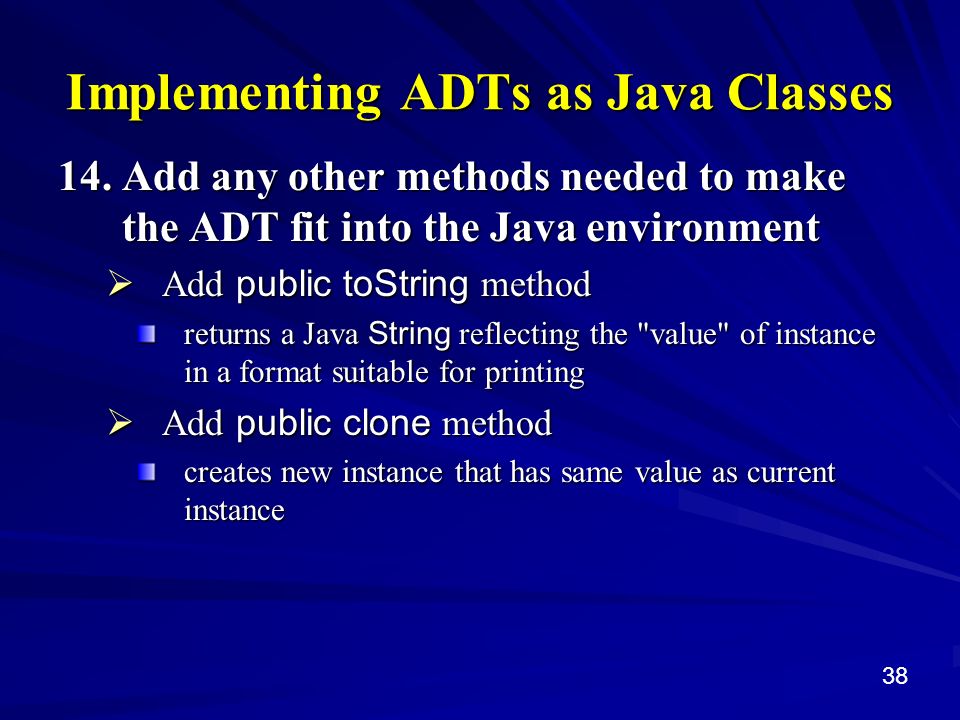 Implementing ADTs as Java Classes

14. Add any other methods needed to make the ADT fit into the Java environment

➢ Add public toString method

returns a Java String reflecting the "value" of instance in a format suitable for printing

➢ Add public clone method

creates new instance that has same value as current instance

38